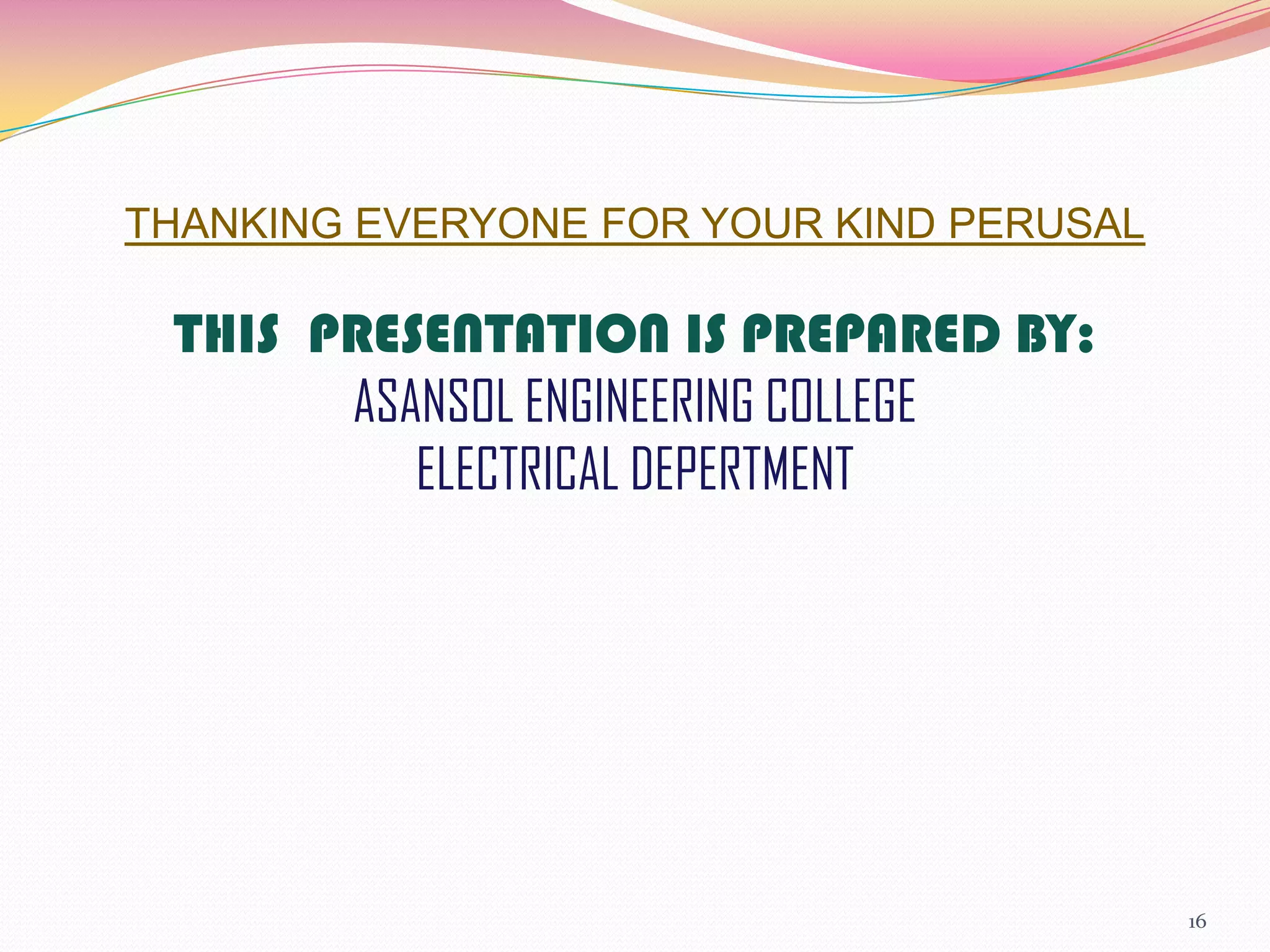 THANKING EVERYONE FOR YOUR KIND PERUSAL

THIS PRESENTATION IS PREPARED BY:
ASANSOL ENGINEERING COLLEGE
ELECTRICAL DEPERTMENT

16